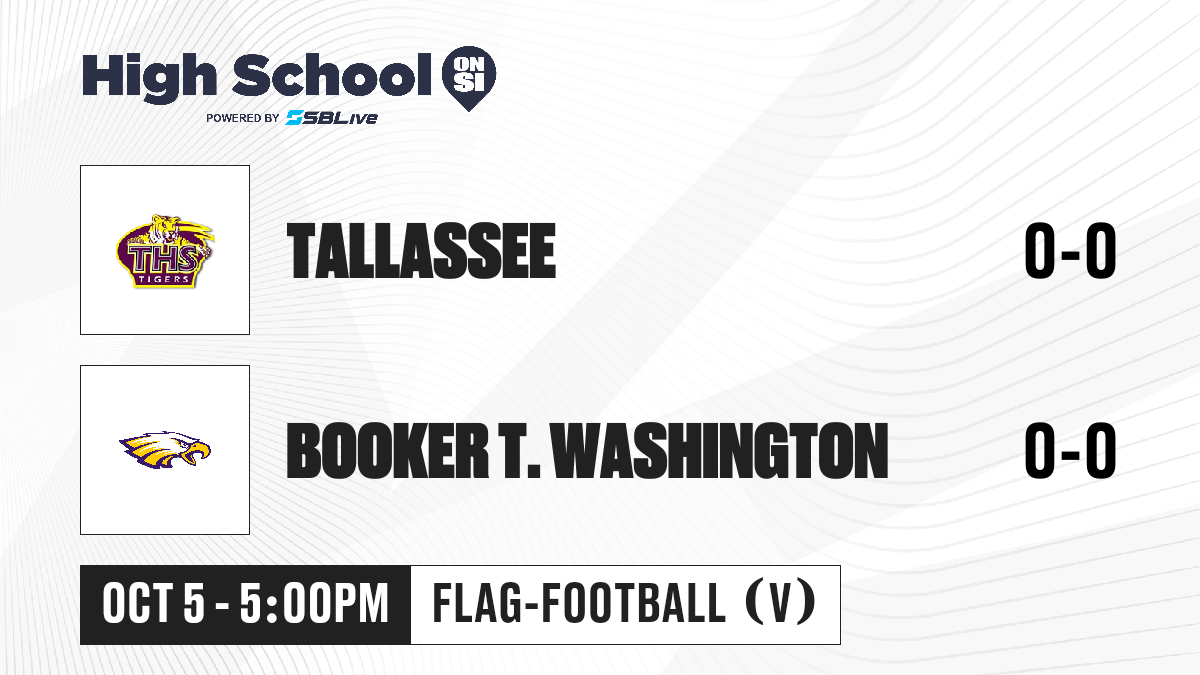 High School ON SI
POWERED BY SBLive

THS TIGERS

TALLASSEE 0-0

BOOKER T. WASHINGTON 0-0

OCT 5 - 5:00PM FLAG-FOOTBALL (V)